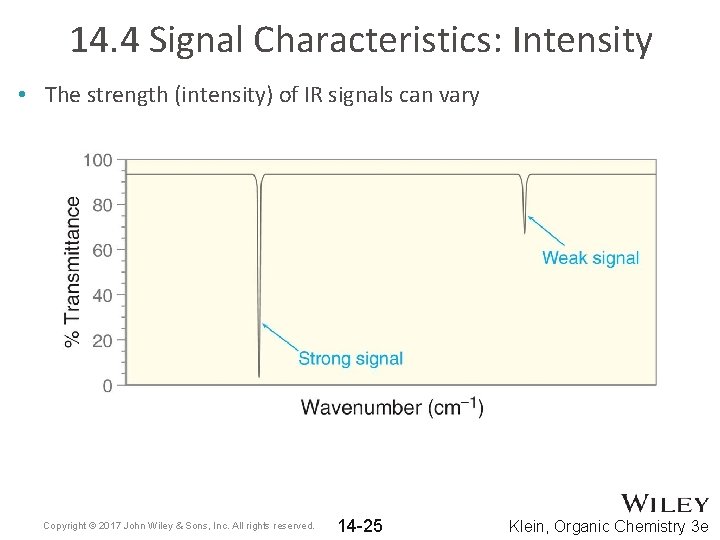 14.4 Signal Characteristics: Intensity

• The strength (intensity) of IR signals can vary

100
80
60
40
20
0
% Transmittance

Weak signal

Strong signal

Wavenumber ($cm^{-1}$)

Copyright © 2017 John Wiley & Sons, Inc. All rights reserved.

14-25

WILEY

Klein, Organic Chemistry 3e